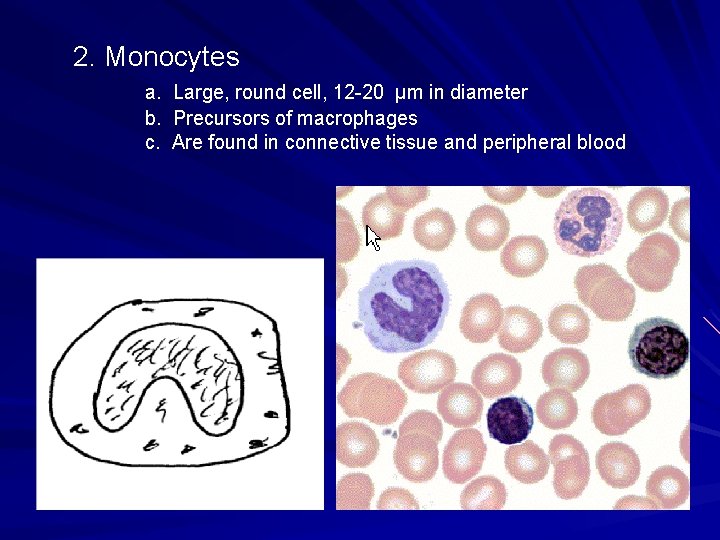 2. Monocytes

a. Large, round cell, 12-20 μm in diameter
b. Precursors of macrophages
c. Are found in connective tissue and peripheral blood